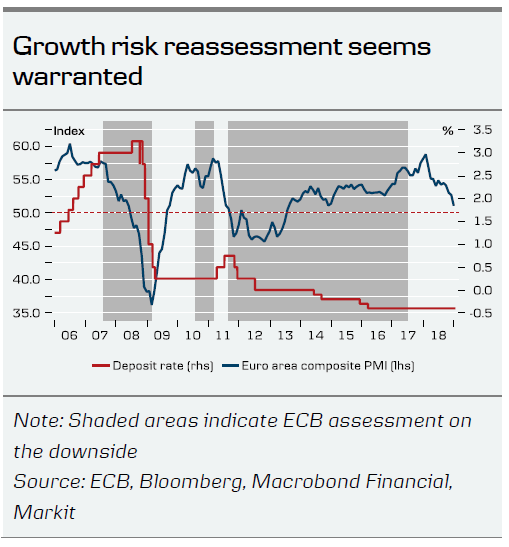 Growth risk reassessment seems warranted

Index

60.0
55.0
50.0
45.0
40.0
35.0

%
3.5
3.0
2.5
2.0
1.5
1.0
0.5
0.0
-0.5

06 07 08 09 10 11 12 13 14 15 16 17 18

Deposit rate (rhs) Euro area composite PMI (lhs)

Note: Shaded areas indicate ECB assessment on the downside
Source: ECB, Bloomberg, Macrobond Financial, Markit